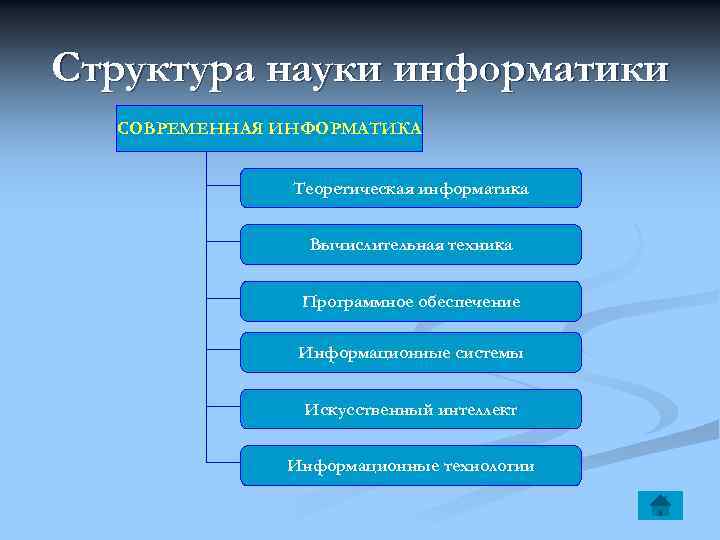 Структура науки информатики

СОВРЕМЕННАЯ ИНФОРМАТИКА

Теоретическая информатика

Вычислительная техника

Программное обеспечение

Информационные системы

Искусственный интеллект

Информационные технологии